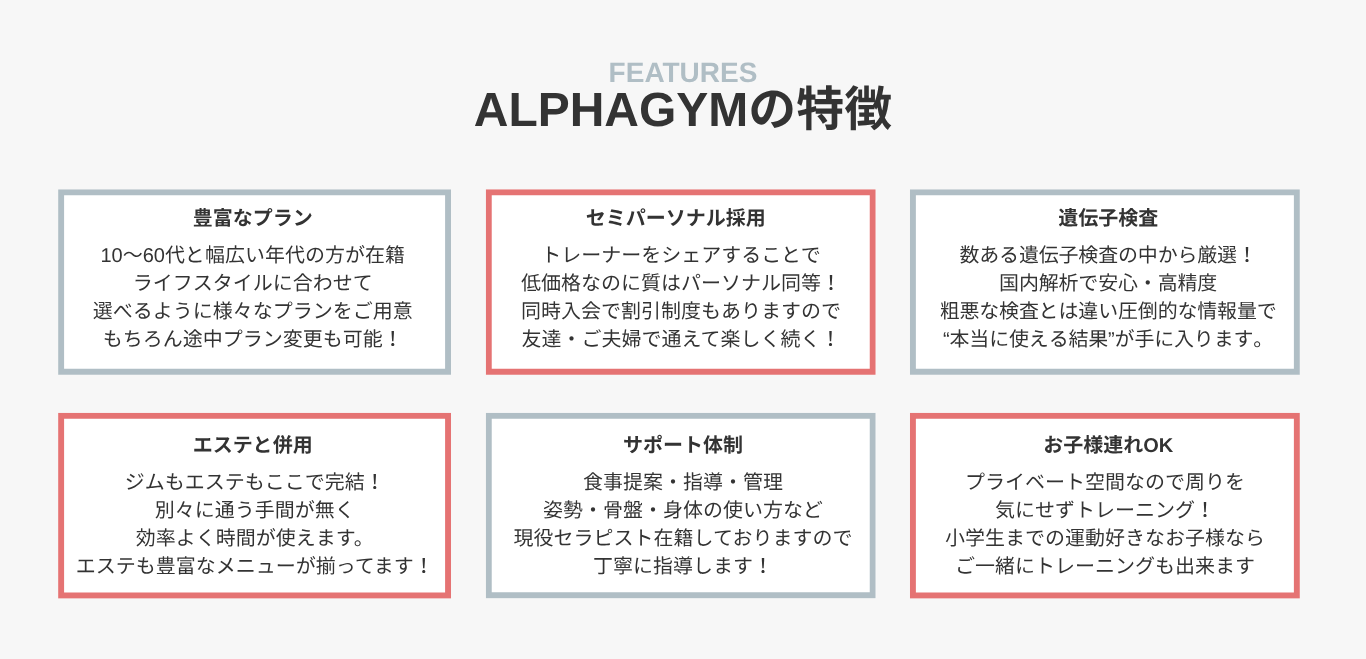 FEATURES
ALPHAGYMの特徴

豊富なプラン

10〜60代と幅広い年代の方が在籍
ライフスタイルに合わせて
選べるように様々なプランをご用意
もちろん途中プラン変更も可能！

セミパーソナル採用

トレーナーをシェアすることで
低価格なのに質はパーソナル同等！
同時入会で割引制度もありますので
友達・ご夫婦で通えて楽しく続く！

遺伝子検査

数ある遺伝子検査の中から厳選！
国内解析で安心・高精度
粗悪な検査とは違い圧倒的な情報量で
“本当に使える結果”が手に入ります。

エステと併用

ジムもエステもここで完結！
別々に通う手間が無く
効率よく時間が使えます。
エステも豊富なメニューが揃ってます！

サポート体制

食事提案・指導・管理
姿勢・骨盤・身体の使い方など
現役セラピスト在籍しておりますので
丁寧に指導します！

お子様連れOK

プライベート空間なので周りを
気にせずトレーニング！
小学生までの運動好きなお子様なら
ご一緒にトレーニングも出来ます